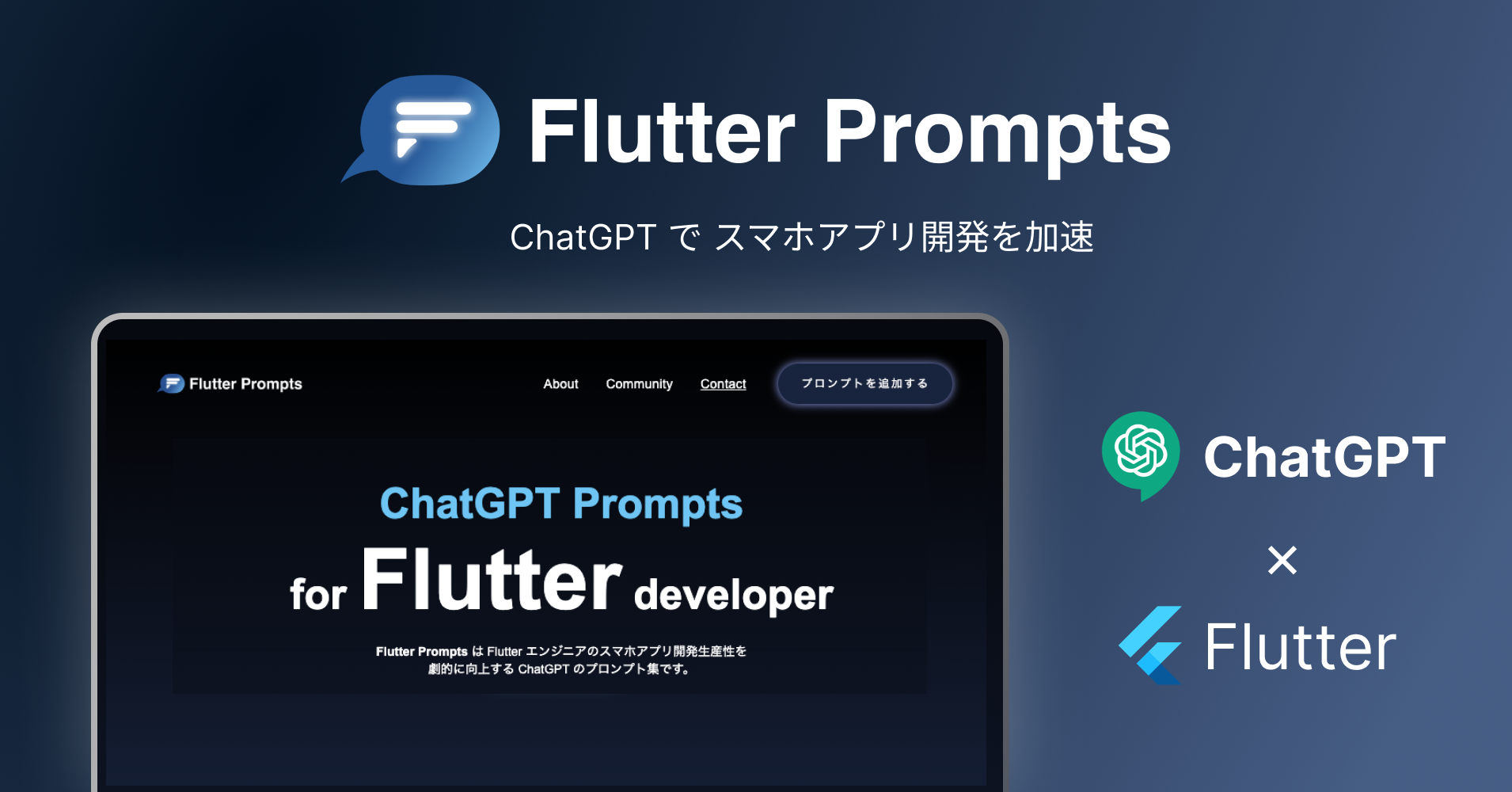 Flutter Prompts

ChatGPT で スマホアプリ開発を加速

Flutter Prompts

About Community Contact プロンプトを追加する

ChatGPT Prompts

for Flutter developer

Flutter Prompts は Flutter エンジニアのスマホアプリ開発生産性を劇的に向上する ChatGPT のプロンプト集です。

ChatGPT

×

Flutter